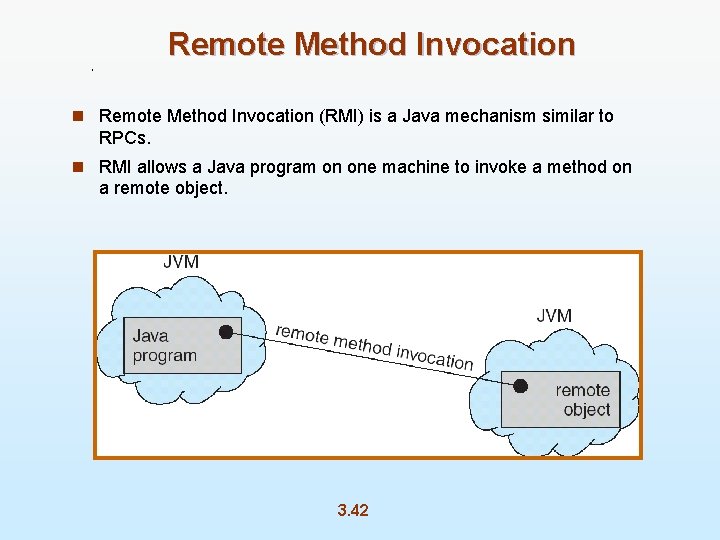 Remote Method Invocation

Remote Method Invocation (RMI) is a Java mechanism similar to RPCs.

RMI allows a Java program on one machine to invoke a method on a remote object.

JVM

Java program

remote method invocation

JVM

remote object

3.42